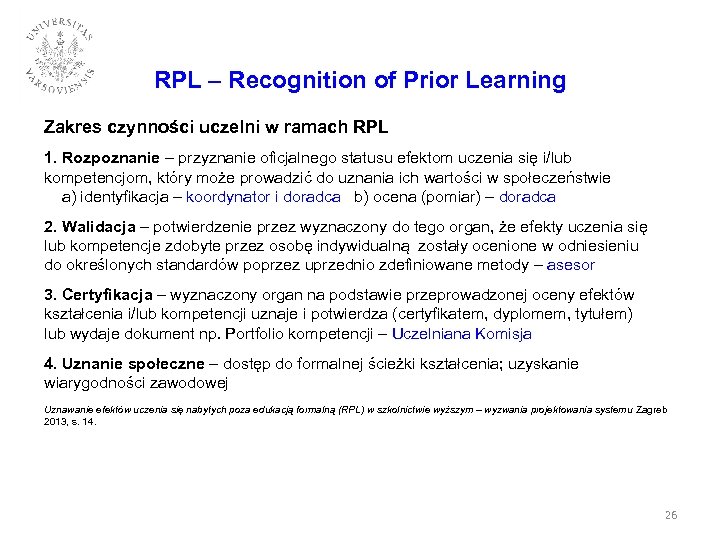 UNIVERSITAS VARSOVIENSIS

RPL – Recognition of Prior Learning

Zakres czynności uczelni w ramach RPL

1. Rozpoznanie – przyznanie oficjalnego statusu efektom uczenia się i/lub kompetencjom, który może prowadzić do uznania ich wartości w społeczeństwie
a) identyfikacja – koordynator i doradca b) ocena (pomiar) – doradca

2. Walidacja – potwierdzenie przez wyznaczony do tego organ, że efekty uczenia się lub kompetencje zdobyte przez osobę indywidualną zostały ocenione w odniesieniu do określonych standardów poprzez uprzednio zdefiniowane metody – asesor

3. Certyfikacja – wyznaczony organ na podstawie przeprowadzonej oceny efektów kształcenia i/lub kompetencji uznaje i potwierdza (certyfikatem, dyplomem, tytułem) lub wydaje dokument np. Portfolio kompetencji – Uczelniana Komisja

4. Uznanie społeczne – dostęp do formalnej ścieżki kształcenia; uzyskanie wiarygodności zawodowej

Uznawanie efektów uczenia się nabytych poza edukacją formalną (RPL) w szkolnictwie wyższym – wyzwania projektowania systemu Zagreb 2013, s. 14.

26